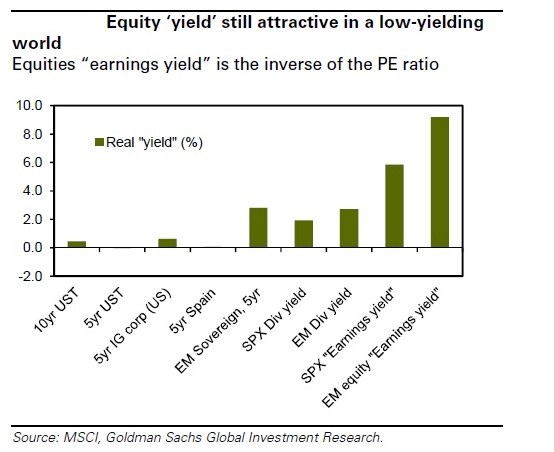 Equity ‘yield’ still attractive in a low-yielding world
Equities “earnings yield” is the inverse of the PE ratio

10.0
8.0
6.0
4.0
2.0
0.0
-2.0

Real "yield" (%)

10yr UST
5yr UST
5yr IG corp (US)
5yr Spain
EM Sovereign, 5yr
SPX Div yield
EM Div yield
SPX "Earnings yield"
EM equity "Earnings yield"

Source: MSCI, Goldman Sachs Global Investment Research.